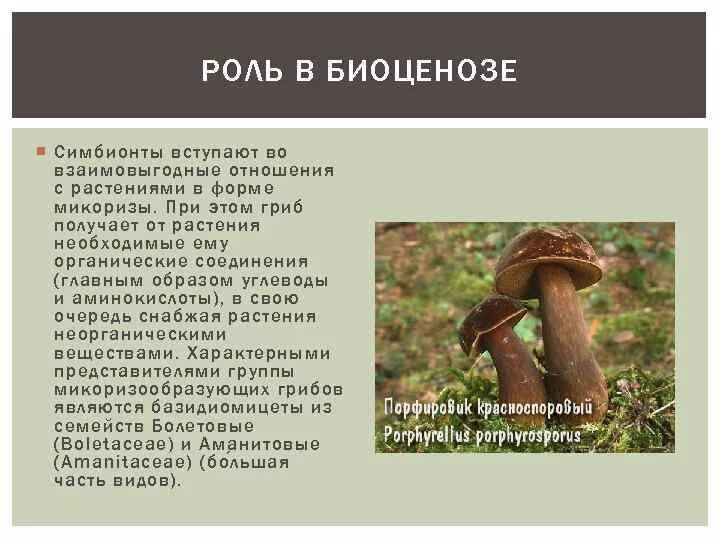 РОЛЬ В БИОЦЕНОЗЕ

Симбионты вступают во взаимовыгодные отношения с растениями в форме микоризы. При этом гриб получает от растения необходимые ему органические соединения (главным образом углеводы и аминокислоты), в свою очередь снабжая растения неорганическими веществами. Характерными представителями группы микоризообразующих грибов являются базидиомицеты из семейств Болетовые (Boletaceae) и Аманитовые (Amanitaceae) (большая часть видов).

Порфировик красноспоровый
Porphyrellus porphyrosporus